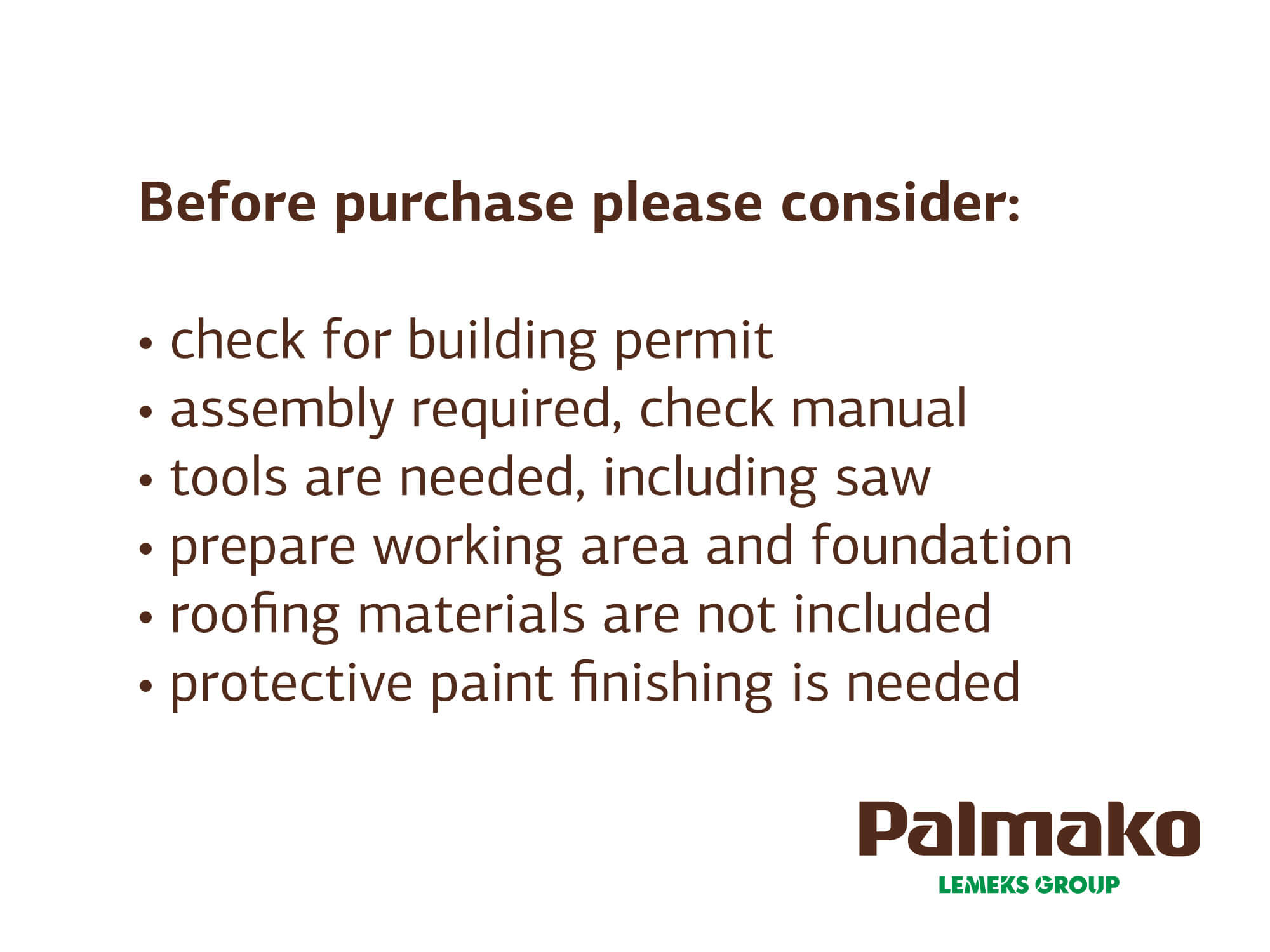 Before purchase please consider:

• check for building permit
• assembly required, check manual
• tools are needed, including saw
• prepare working area and foundation
• roofing materials are not included
• protective paint finishing is needed

Palmako
LEMEKS GROUP